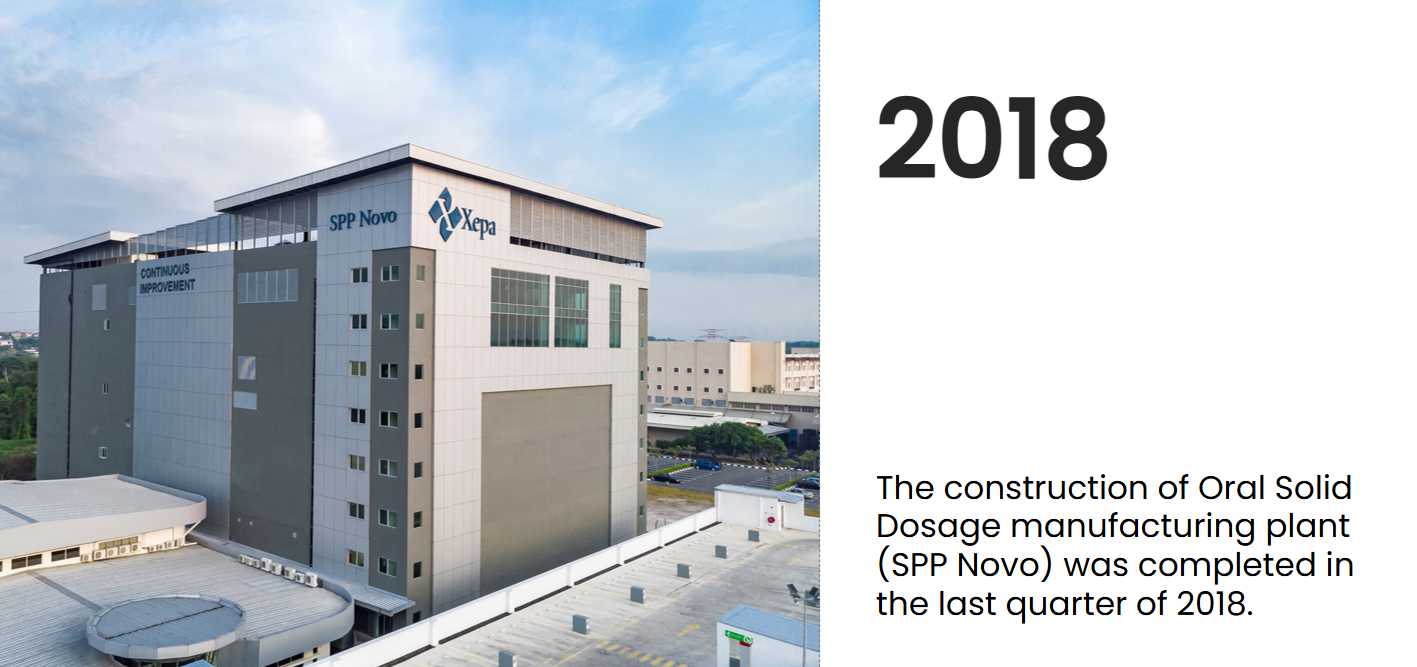 CONTINUOUS IMPROVEMENT

SPP Novo

Xepa

2018

The construction of Oral Solid Dosage manufacturing plant (SPP Novo) was completed in the last quarter of 2018.